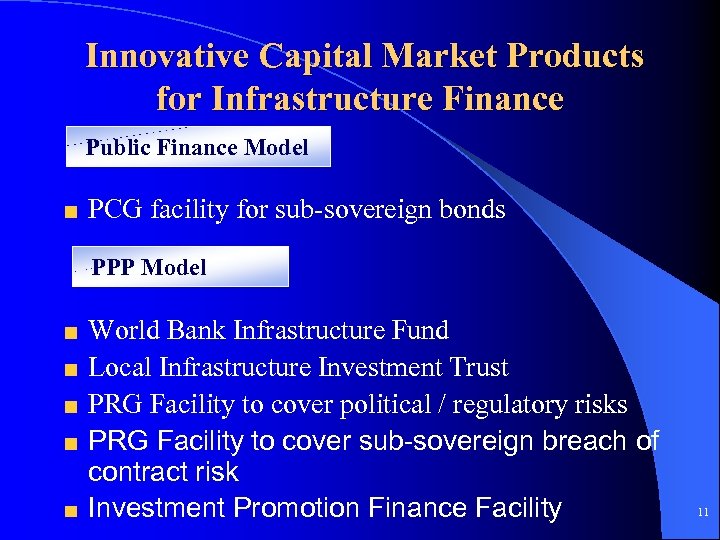 Innovative Capital Market Products for Infrastructure Finance

Public Finance Model

PCG facility for sub-sovereign bonds

PPP Model

World Bank Infrastructure Fund

Local Infrastructure Investment Trust

PRG Facility to cover political / regulatory risks

PRG Facility to cover sub-sovereign breach of contract risk

Investment Promotion Finance Facility

11